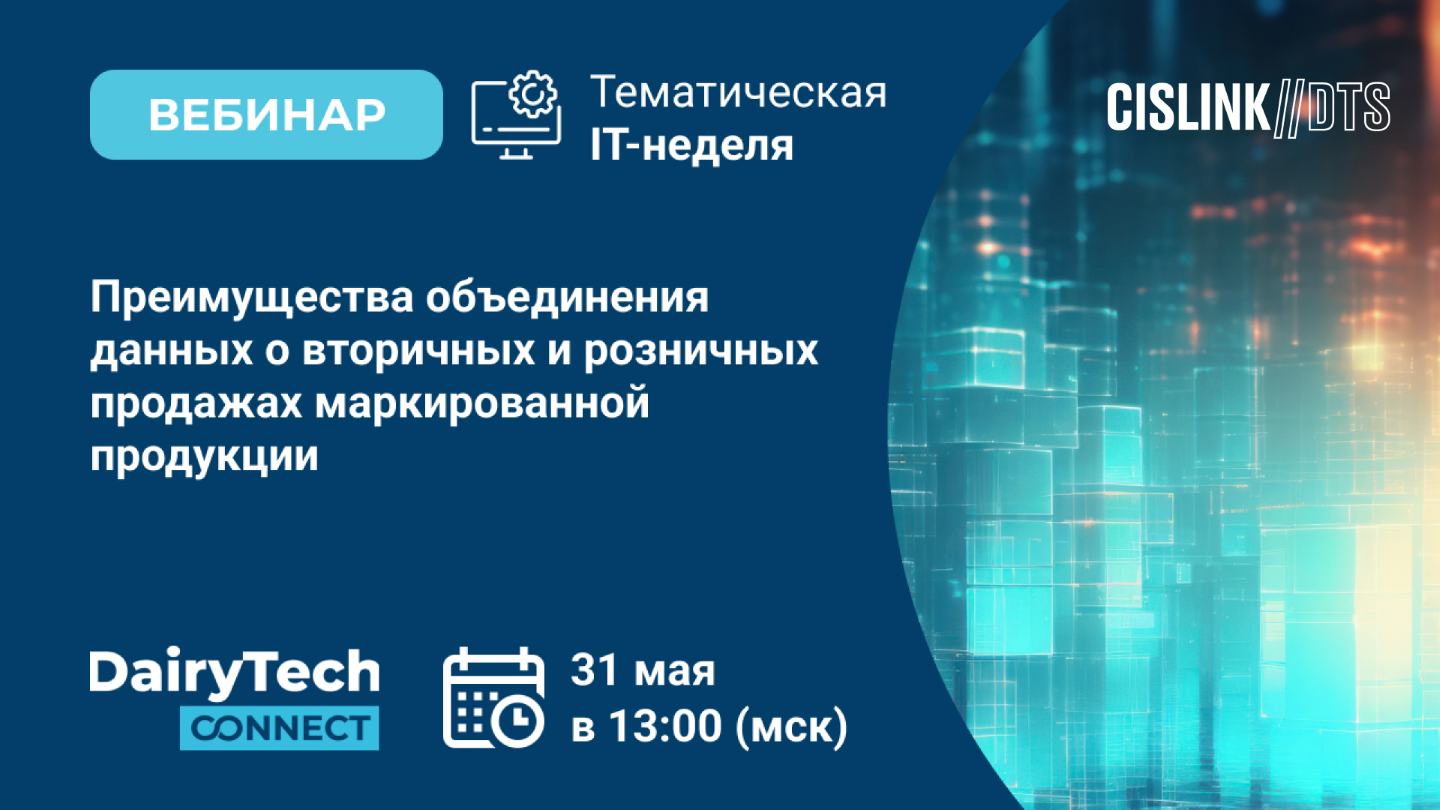 ВЕБИНАР

Тематическая
IT-неделя

CISLINK//DTS

Преимущества объединения данных о вторичных и розничных продажах маркированной продукции

DairyTech
CONNECT

31 мая
в 13:00 (мск)